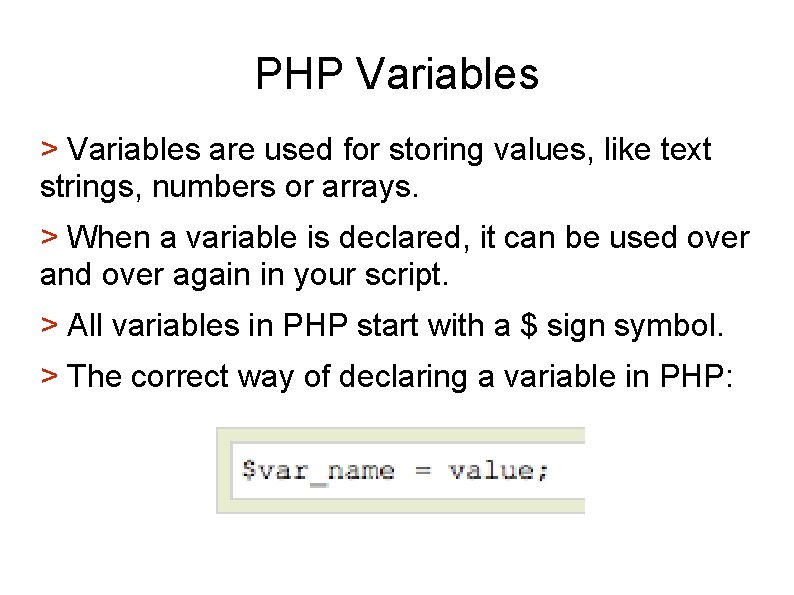 PHP Variables

> Variables are used for storing values, like text strings, numbers or arrays.

> When a variable is declared, it can be used over and over again in your script.

> All variables in PHP start with a \$ sign symbol.

> The correct way of declaring a variable in PHP:

\$var_name = value;